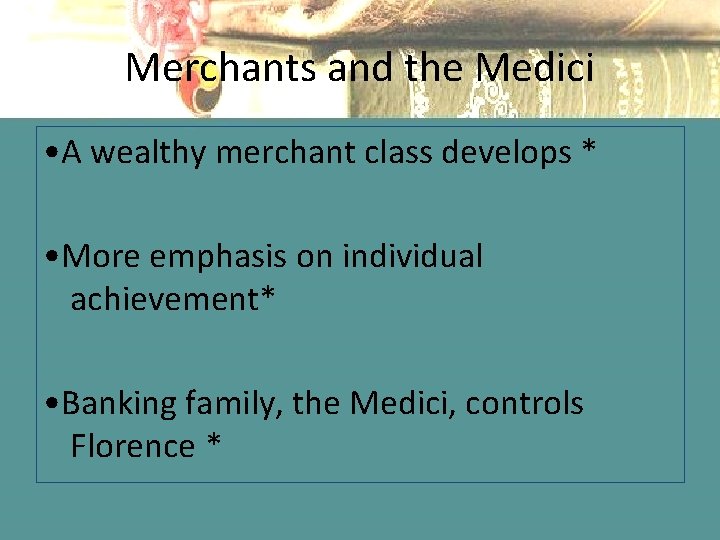 Merchants and the Medici

•A wealthy merchant class develops *

•More emphasis on individual achievement*

•Banking family, the Medici, controls Florence *